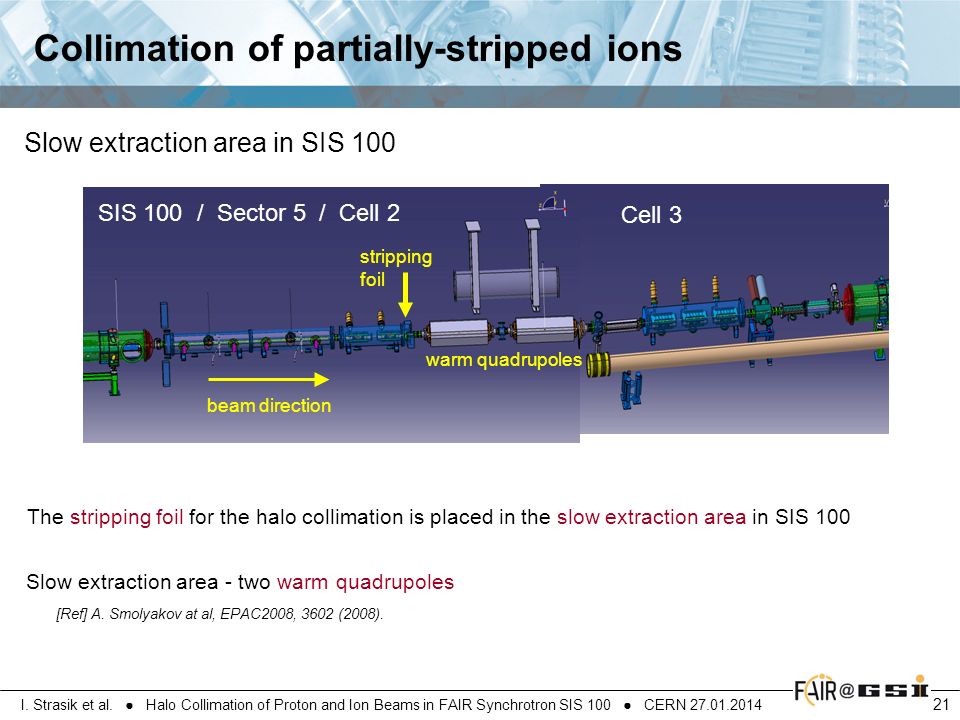 Collimation of partially-stripped ions

Slow extraction area in SIS 100

SIS 100 / Sector 5 / Cell 2

Cell 3

stripping foil

warm quadrupoles

beam direction

The stripping foil for the halo collimation is placed in the slow extraction area in SIS 100

Slow extraction area - two warm quadrupoles

[Ref] A. Smolyakov at al, EPAC2008, 3602 (2008).

I. Strasik et al. ● Halo Collimation of Proton and Ion Beams in FAIR Synchrotron SIS 100 ● CERN 27.01.2014

FAIR@GSI

21